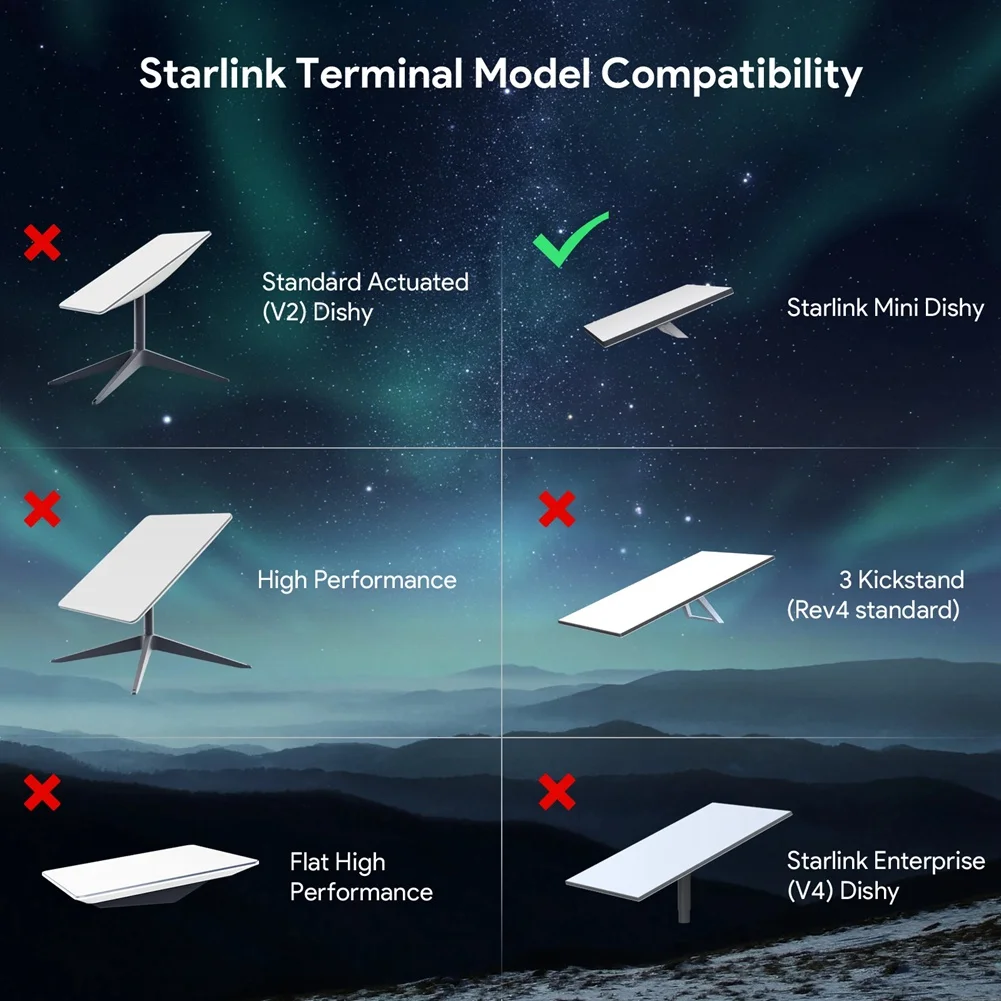 Starlink Terminal Model Compatibility

Standard Actuated (V2) Dishy

Starlink Mini Dishy

High Performance

3 Kickstand (Rev4 standard)

Flat High Performance

Starlink Enterprise (V4) Dishy